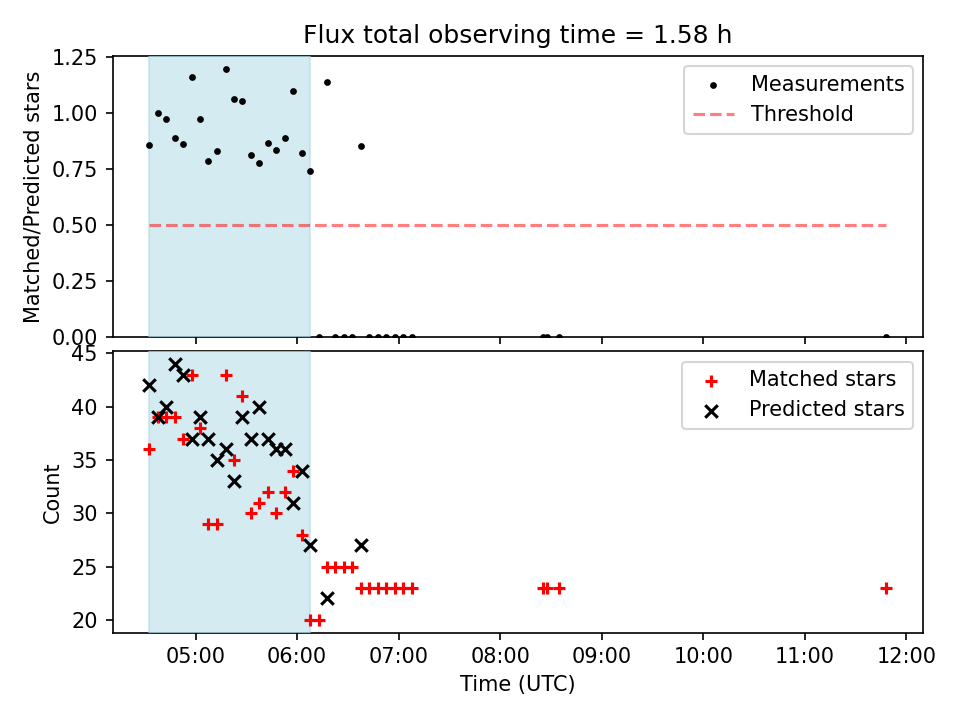 Flux total observing time = 1.58 h

Matched/Predicted stars

1.25
1.00
0.75
0.50
0.25
0.00

Measurements
Threshold

Count

45
40
35
30
25
20

Matched stars
Predicted stars

05:00 06:00 07:00 08:00 09:00 10:00 11:00 12:00

Time (UTC)